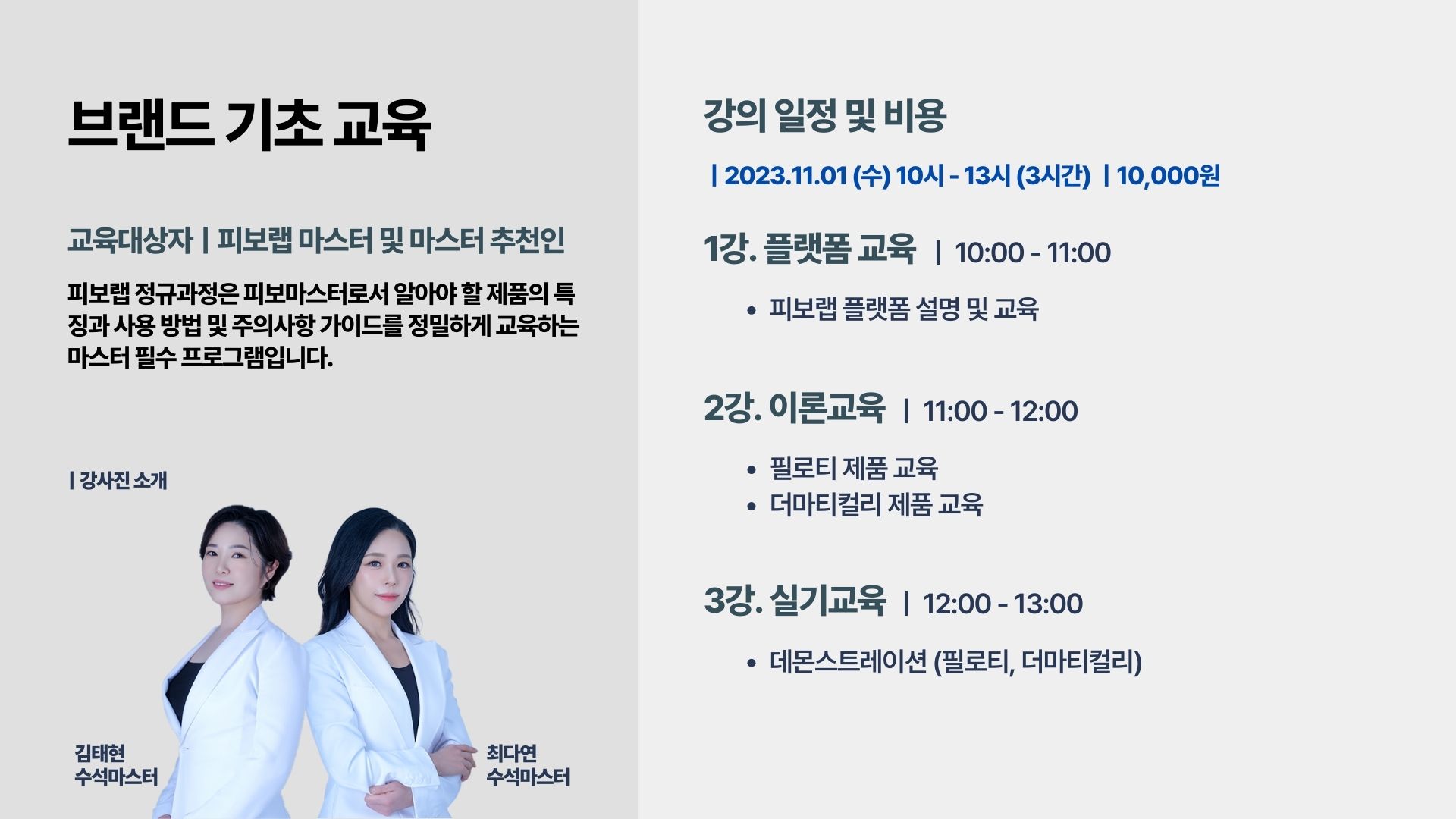 브랜드 기초 교육

교육대상자 | 피보랩 마스터 및 마스터 추천인

피보랩 정규과정은 피보마스터로서 알아야 할 제품의 특징과 사용 방법 및 주의사항 가이드를 정밀하게 교육하는 마스터 필수 프로그램입니다.

| 강사진 소개

김태현
수석마스터

최다연
수석마스터

강의 일정 및 비용

| 2023.11.01 (수) 10시 - 13시 (3시간) | 10,000원

1강. 플랫폼 교육 | 10:00 - 11:00

• 피보랩 플랫폼 설명 및 교육

2강. 이론교육 | 11:00 - 12:00

• 필로티 제품 교육
• 더마티컬리 제품 교육

3강. 실기교육 | 12:00 - 13:00

• 데몬스트레이션 (필로티, 더마티컬리)